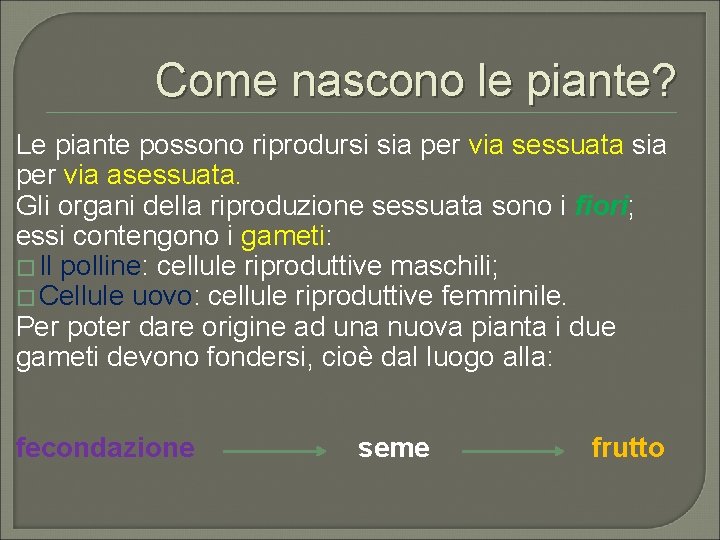 Come nascono le piante?

Le piante possono riprodursi sia per via sessuata sia per via asessuata.
Gli organi della riproduzione sessuata sono i fiori; essi contengono i gameti:
□ Il polline: cellule riproduttive maschili;
□ Cellule uovo: cellule riproduttive femminile.
Per poter dare origine ad una nuova pianta i due gameti devono fondersi, cioè dal luogo alla:

fecondazione → seme → frutto